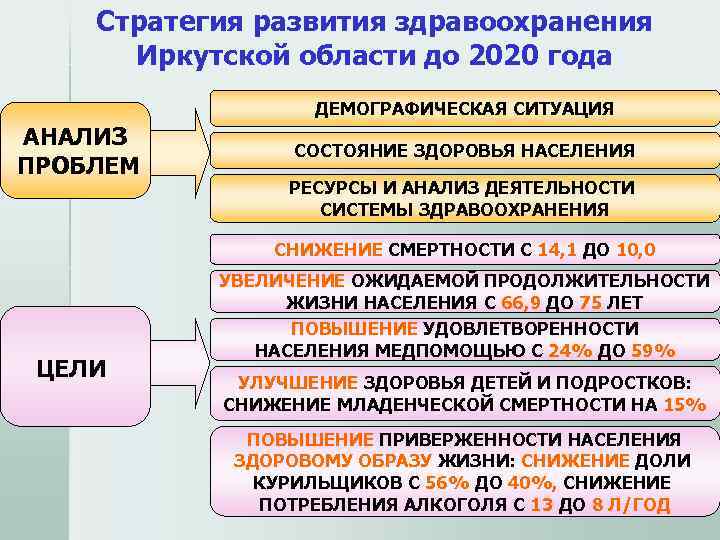 Стратегия развития здравоохранения Иркутской области до 2020 года

АНАЛИЗ ПРОБЛЕМ

ДЕМОГРАФИЧЕСКАЯ СИТУАЦИЯ

СОСТОЯНИЕ ЗДОРОВЬЯ НАСЕЛЕНИЯ

РЕСУРСЫ И АНАЛИЗ ДЕЯТЕЛЬНОСТИ СИСТЕМЫ ЗДРАВООХРАНЕНИЯ

ЦЕЛИ

СНИЖЕНИЕ СМЕРТНОСТИ С 14,1 ДО 10,0

УВЕЛИЧЕНИЕ ОЖИДАЕМОЙ ПРОДОЛЖИТЕЛЬНОСТИ ЖИЗНИ НАСЕЛЕНИЯ С 66,9 ДО 75 ЛЕТ

ПОВЫШЕНИЕ УДОВЛЕТВОРЕННОСТИ НАСЕЛЕНИЯ МЕДПОМОЩЬЮ С 24% ДО 59%

УЛУЧШЕНИЕ ЗДОРОВЬЯ ДЕТЕЙ И ПОДРОСТКОВ: СНИЖЕНИЕ МЛАДЕНЧЕСКОЙ СМЕРТНОСТИ НА 15%

ПОВЫШЕНИЕ ПРИВЕРЖЕННОСТИ НАСЕЛЕНИЯ ЗДОРОВОМУ ОБРАЗУ ЖИЗНИ: СНИЖЕНИЕ ДОЛИ КУРИЛЬЩИКОВ С 56% ДО 40%, СНИЖЕНИЕ ПОТРЕБЛЕНИЯ АЛКОГОЛЯ С 13 ДО 8 Л/ГОД